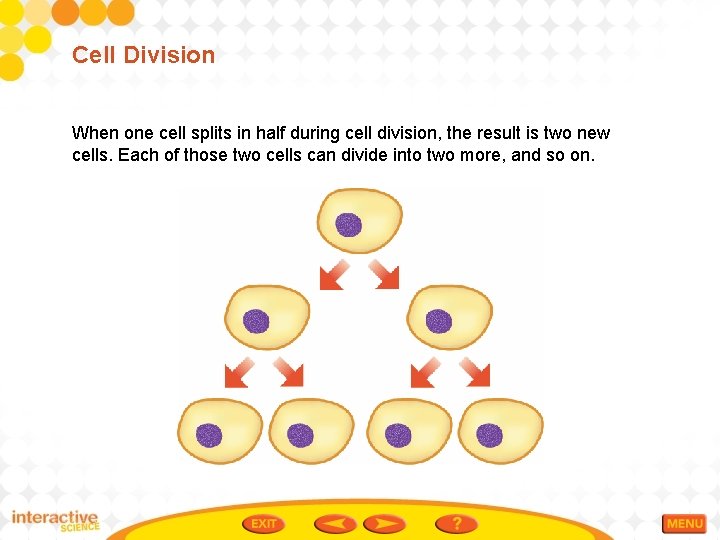 Cell Division

When one cell splits in half during cell division, the result is two new cells. Each of those two cells can divide into two more, and so on.

interactive SCIENCE

EXIT

?

MENU